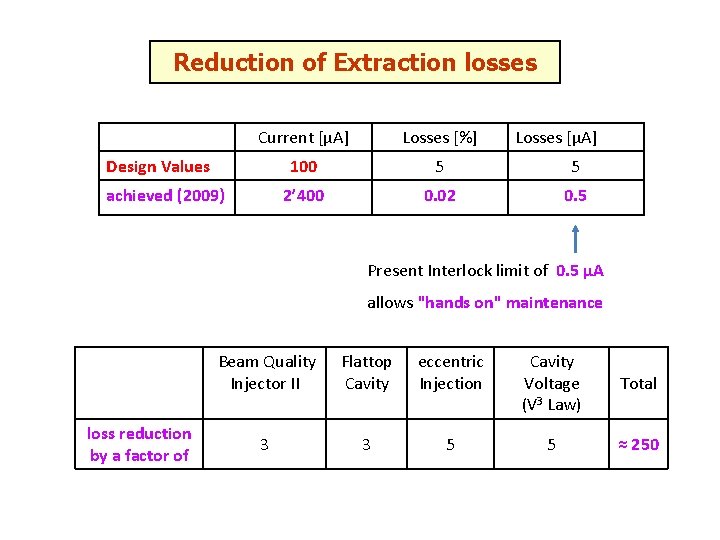 Reduction of Extraction losses

| | Current [µA] | Losses [%] | Losses [µA] |
|---|---|---|---|
| Design Values | 100 | 5 | 5 |
| achieved (2009) | 2'400 | 0.02 | 0.5 |

Present Interlock limit of 0.5 µA
allows "hands on" maintenance

| | Beam Quality Injector II | Flattop Cavity | eccentric Injection | Cavity Voltage ($V^3$ Law) | Total |
|---|---|---|---|---|---|
| loss reduction by a factor of | 3 | 3 | 5 | 5 | ≈ 250 |